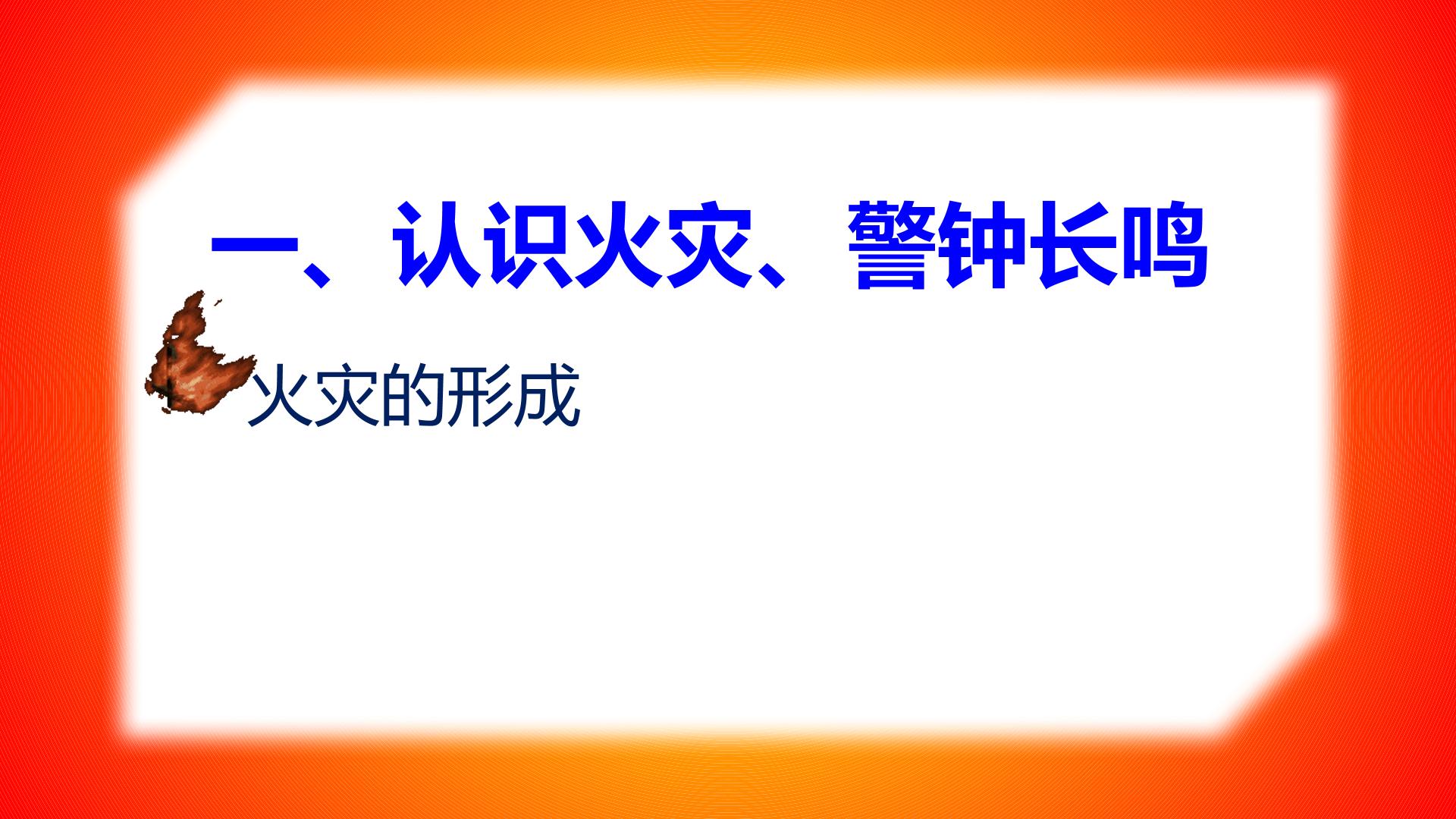 一、认识火灾、警钟长鸣

火灾的形成